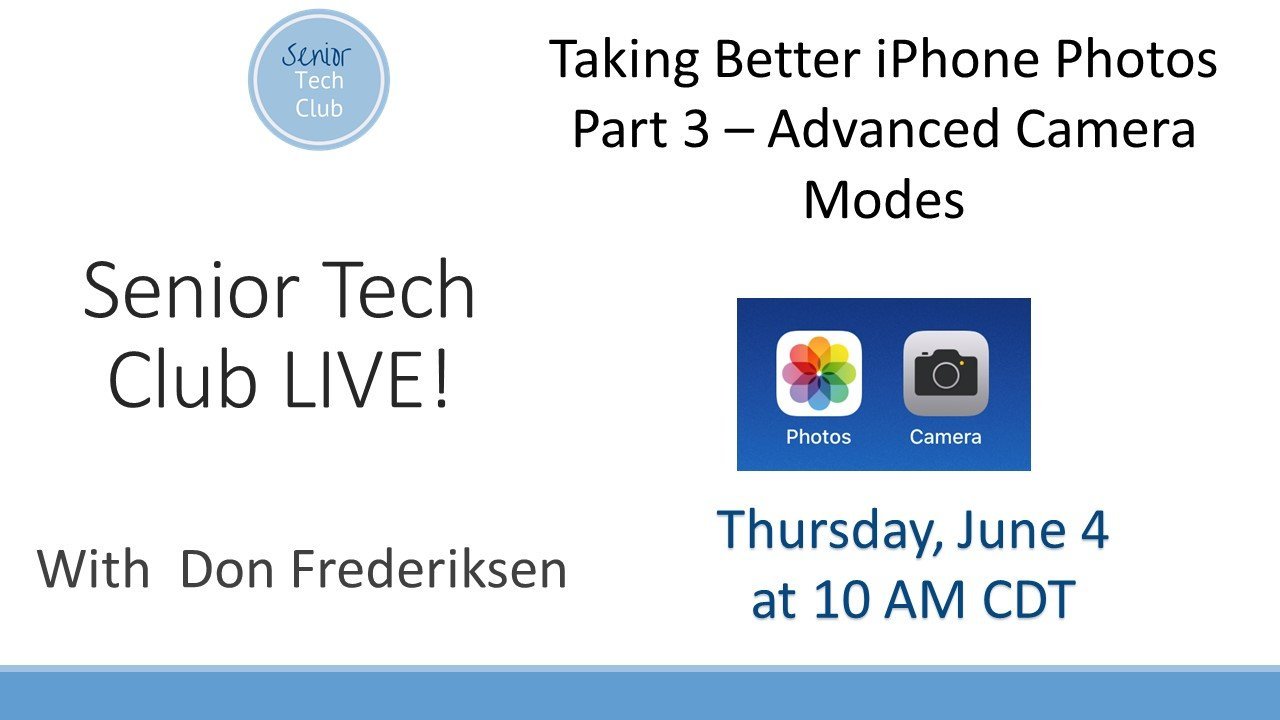 Senior Tech Club

Taking Better iPhone Photos Part 3 – Advanced Camera Modes

Senior Tech Club LIVE!

Photos

Camera

With Don Frederiksen

Thursday, June 4 at 10 AM CDT